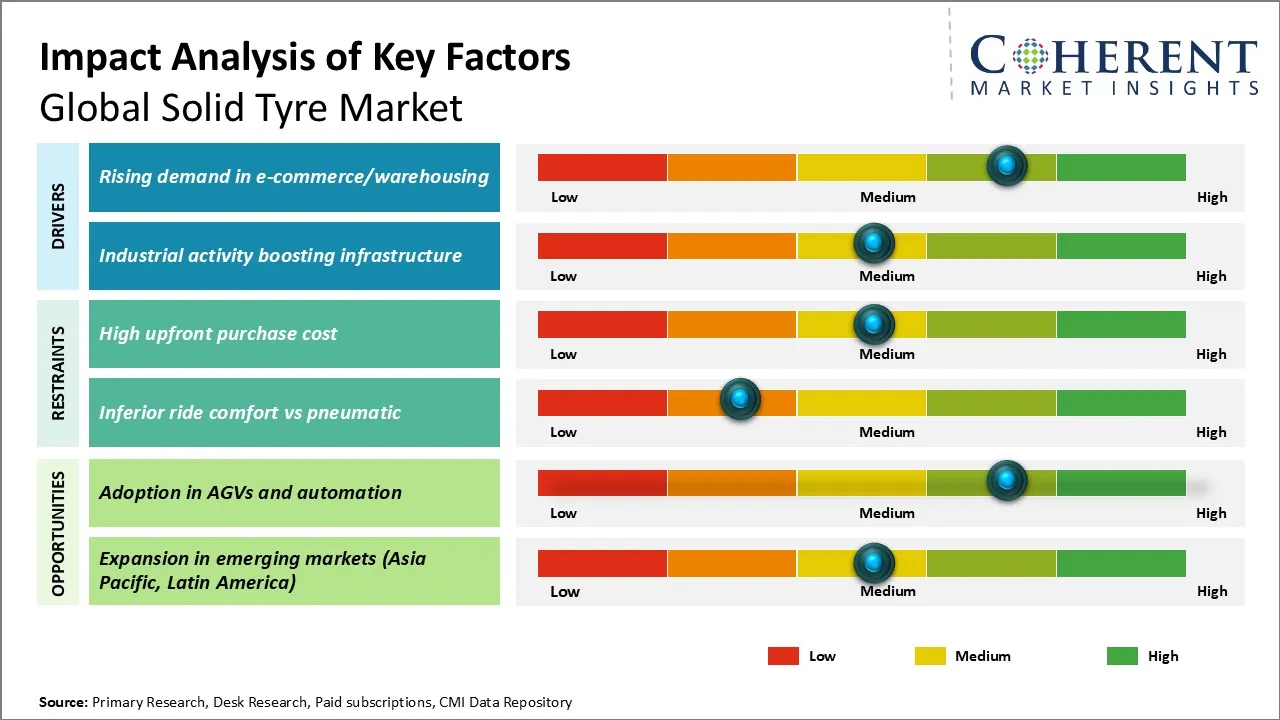 Impact Analysis of Key Factors
Global Solid Tyre Market

COHERENT
MARKET INSIGHTS

DRIVERS

Rising demand in e-commerce/warehousing
Low Medium High

Industrial activity boosting infrastructure
Low Medium High

RESTRAINTS

High upfront purchase cost
Low Medium High

Inferior ride comfort vs pneumatic
Low Medium High

OPPORTUNITIES

Adoption in AGVs and automation
Low Medium High

Expansion in emerging markets (Asia Pacific, Latin America)
Low Medium High

Low Medium High

Source: Primary Research, Desk Research, Paid subscriptions, CMI Data Repository